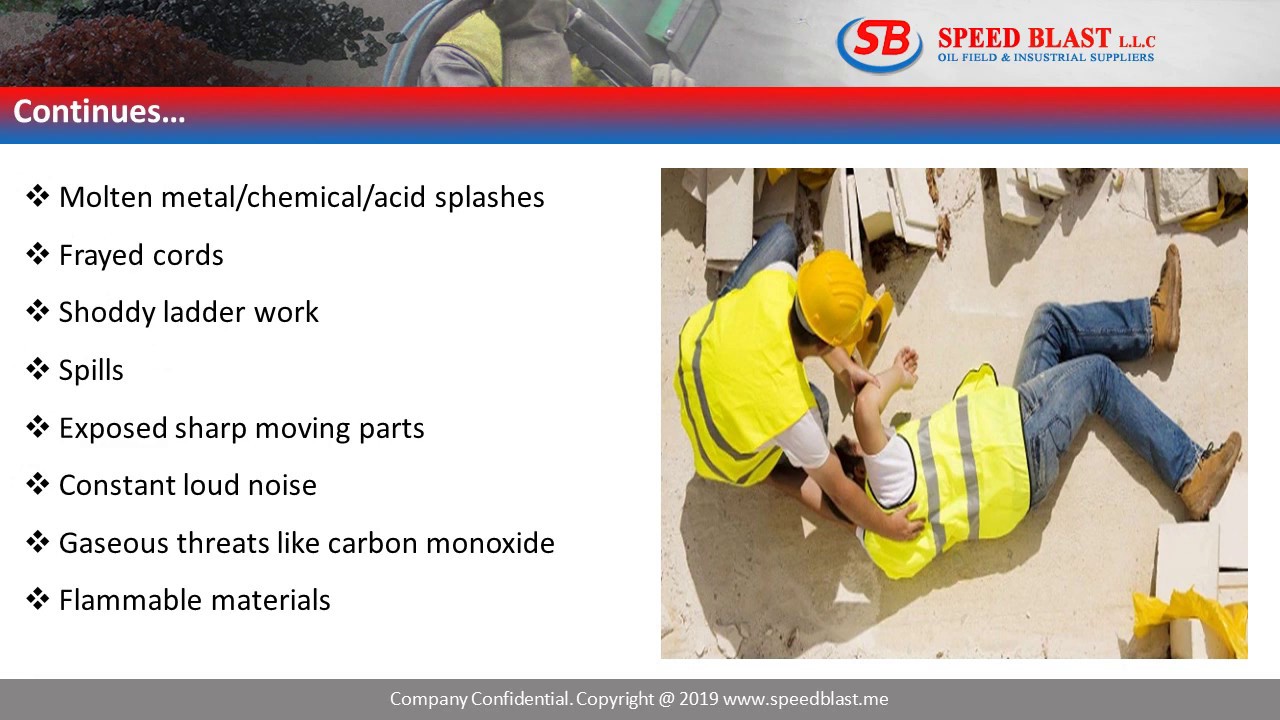 SB SPEED BLAST L.L.C
OIL FIELD & INDUSTRIAL SUPPLIERS

Continues…

❖ Molten metal/chemical/acid splashes

❖ Frayed cords

❖ Shoddy ladder work

❖ Spills

❖ Exposed sharp moving parts

❖ Constant loud noise

❖ Gaseous threats like carbon monoxide

❖ Flammable materials

Company Confidential. Copyright @ 2019 www.speedblast.me